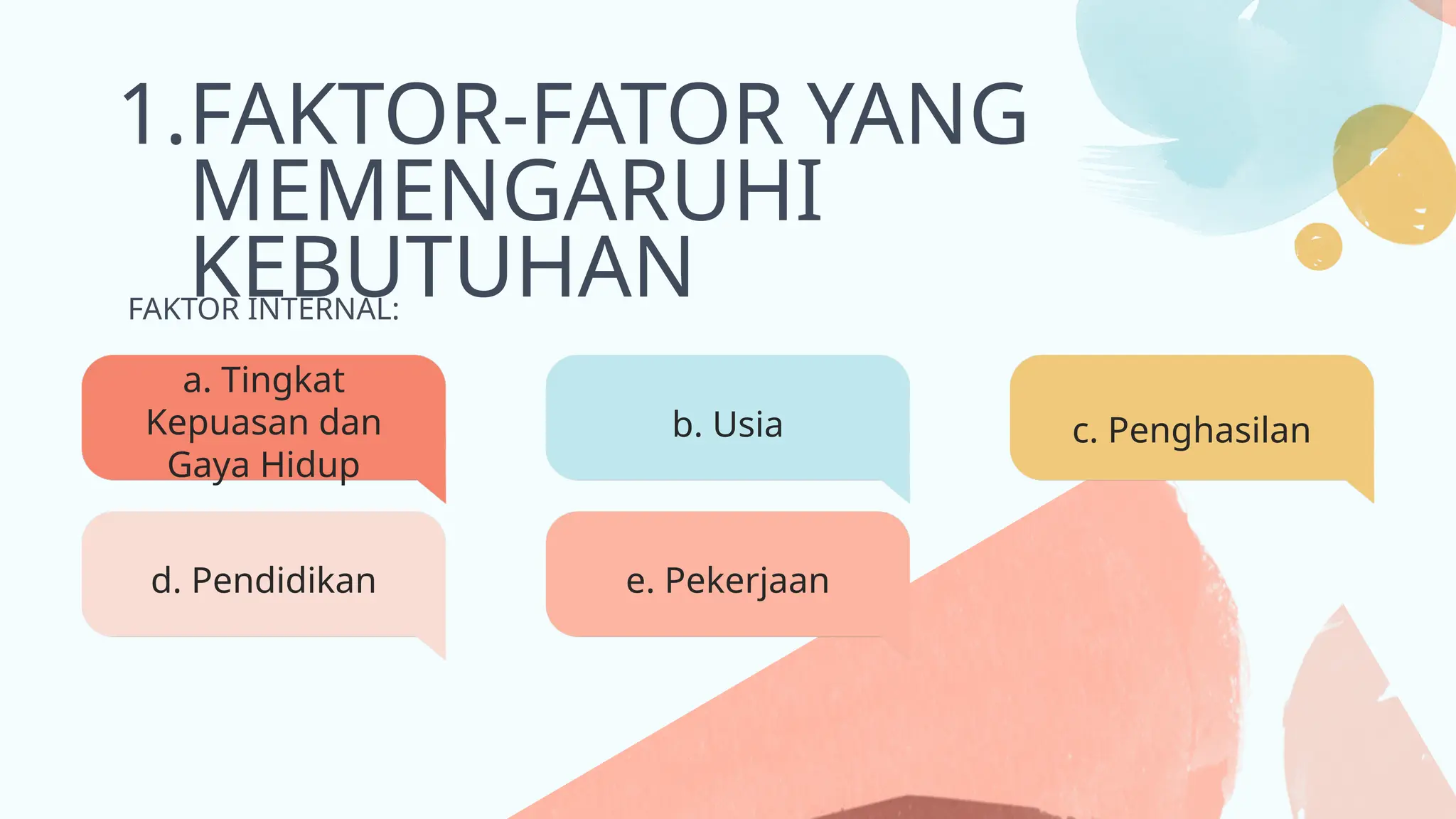 1. FAKTOR-FATOR YANG MEMENGARUHI KEBUTUHAN

FAKTOR INTERNAL:

a. Tingkat Kepuasan dan Gaya Hidup

b. Usia

c. Penghasilan

d. Pendidikan

e. Pekerjaan